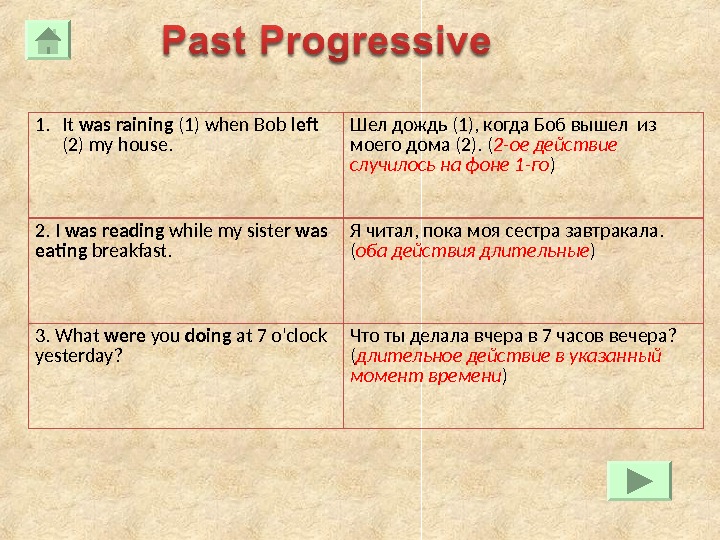 Past Progressive

| | |
|---|---|
| 1. It was raining (1) when Bob left (2) my house. | Шел дождь (1), когда Боб вышел из моего дома (2). (2-ое действие случилось на фоне 1-го) |
| 2. I was reading while my sister was eating breakfast. | Я читал, пока моя сестра завтракала. (оба действия длительные) |
| 3. What were you doing at 7 o'clock yesterday? | Что ты делала вчера в 7 часов вечера? (длительное действие в указанный момент времени) |